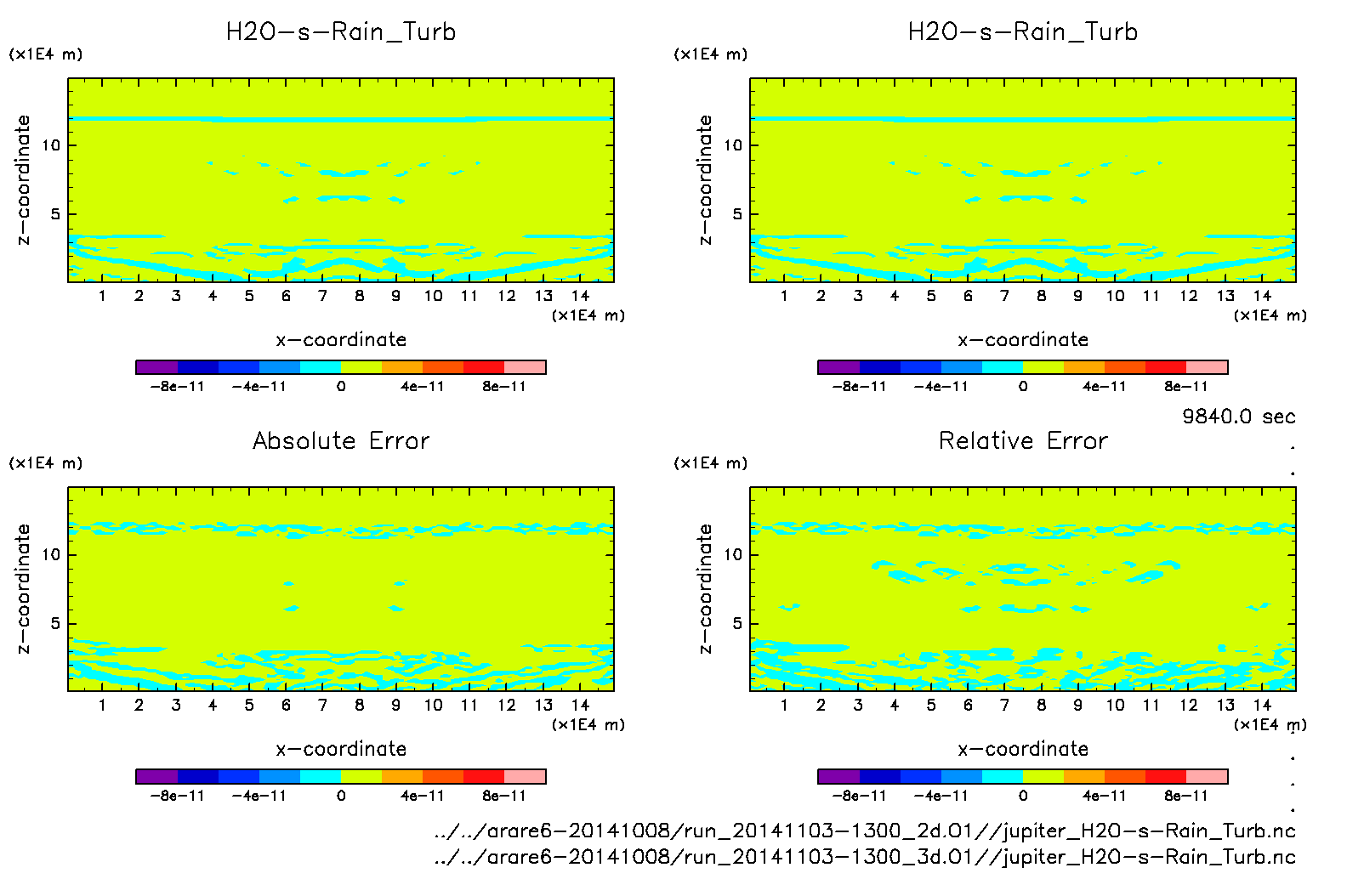 H2O-s-Rain_Turb

(x1E4 m)

z-coordinate

10

5

1 2 3 4 5 6 7 8 9 10 11 12 13 14

(x1E4 m)

x-coordinate

-8e-11 -4e-11 0 4e-11 8e-11

H2O-s-Rain_Turb

(x1E4 m)

z-coordinate

10

5

1 2 3 4 5 6 7 8 9 10 11 12 13 14

(x1E4 m)

x-coordinate

-8e-11 -4e-11 0 4e-11 8e-11

9840.0 sec

Absolute Error

(x1E4 m)

z-coordinate

10

5

1 2 3 4 5 6 7 8 9 10 11 12 13 14

(x1E4 m)

x-coordinate

-8e-11 -4e-11 0 4e-11 8e-11

Relative Error

(x1E4 m)

z-coordinate

10

5

1 2 3 4 5 6 7 8 9 10 11 12 13 14

(x1E4 m)

x-coordinate

-8e-11 -4e-11 0 4e-11 8e-11

../../arare6-20141008/run_20141103-1300_2d.01//jupiter_H2O-s-Rain_Turb.nc
../../arare6-20141008/run_20141103-1300_3d.01//jupiter_H2O-s-Rain_Turb.nc